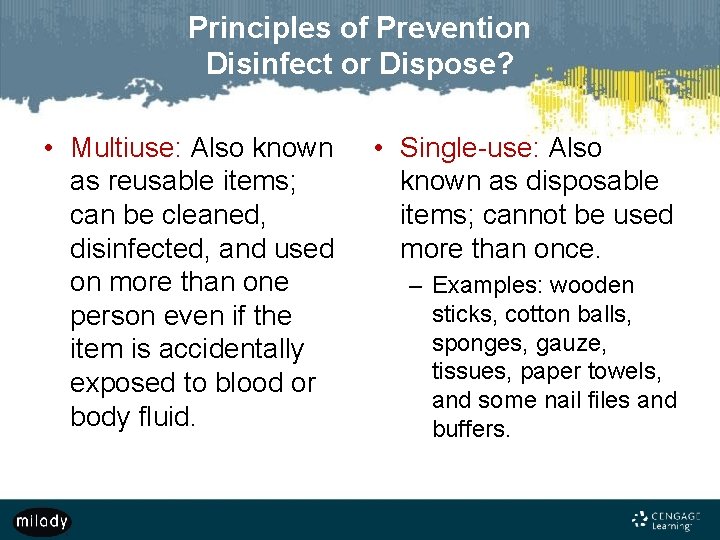 Principles of Prevention
Disinfect or Dispose?

• Multiuse: Also known as reusable items; can be cleaned, disinfected, and used on more than one person even if the item is accidentally exposed to blood or body fluid.

• Single-use: Also known as disposable items; cannot be used more than once.

– Examples: wooden sticks, cotton balls, sponges, gauze, tissues, paper towels, and some nail files and buffers.

milady

CENGAGE Learning